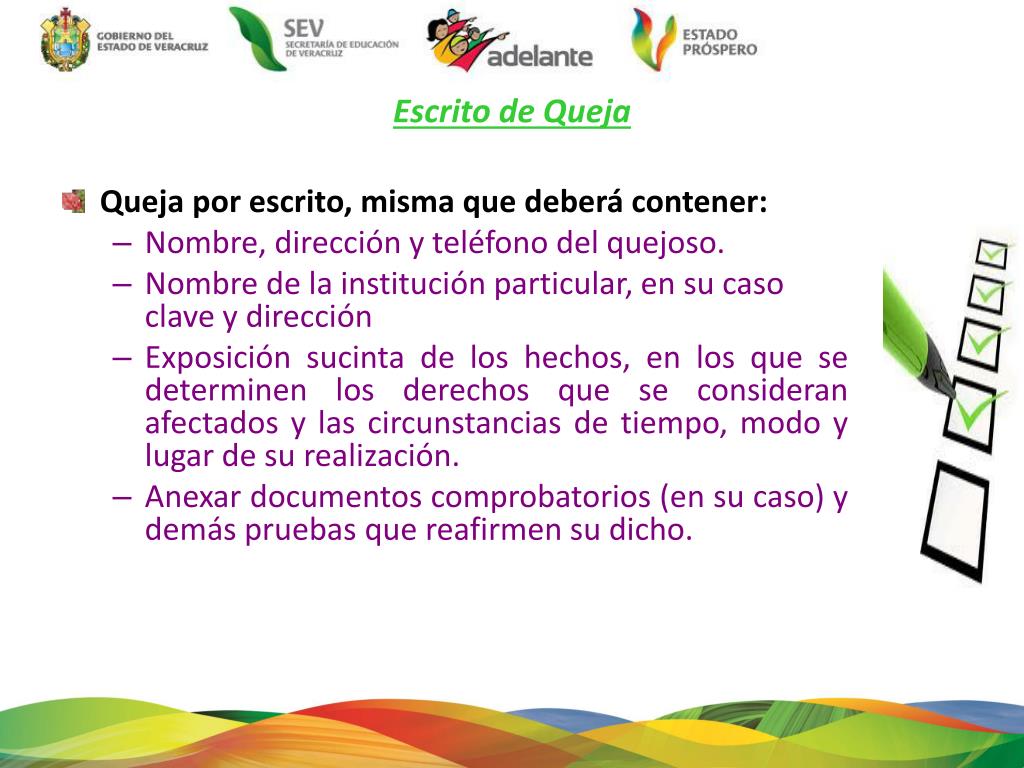 GOBIERNO DEL ESTADO DE VERACRUZ

SEV SECRETARÍA DE EDUCACIÓN DE VERACRUZ

adelante

ESTADO PRÓSPERO

Escrito de Queja

Queja por escrito, misma que deberá contener:

– Nombre, dirección y teléfono del quejoso.

– Nombre de la institución particular, en su caso clave y dirección

– Exposición sucinta de los hechos, en los que se determinen los derechos que se consideran afectados y las circunstancias de tiempo, modo y lugar de su realización.

– Anexar documentos comprobatorios (en su caso) y demás pruebas que reafirmen su dicho.